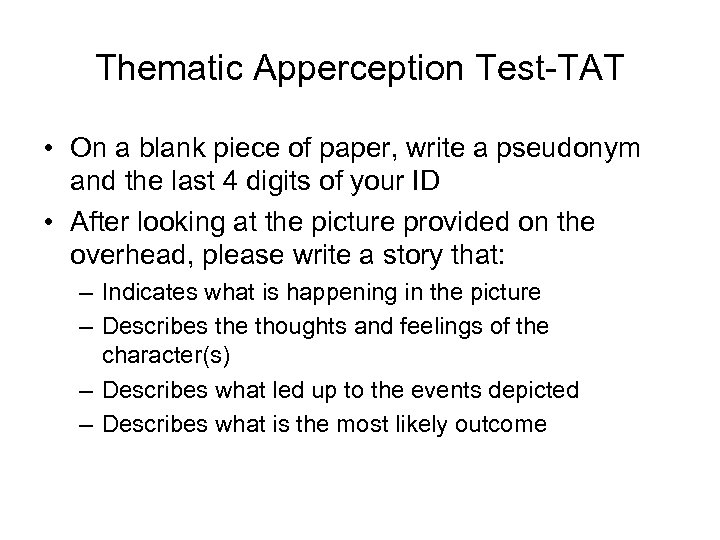 Thematic Apperception Test-TAT

• On a blank piece of paper, write a pseudonym and the last 4 digits of your ID
• After looking at the picture provided on the overhead, please write a story that:
– Indicates what is happening in the picture
– Describes the thoughts and feelings of the character(s)
– Describes what led up to the events depicted
– Describes what is the most likely outcome